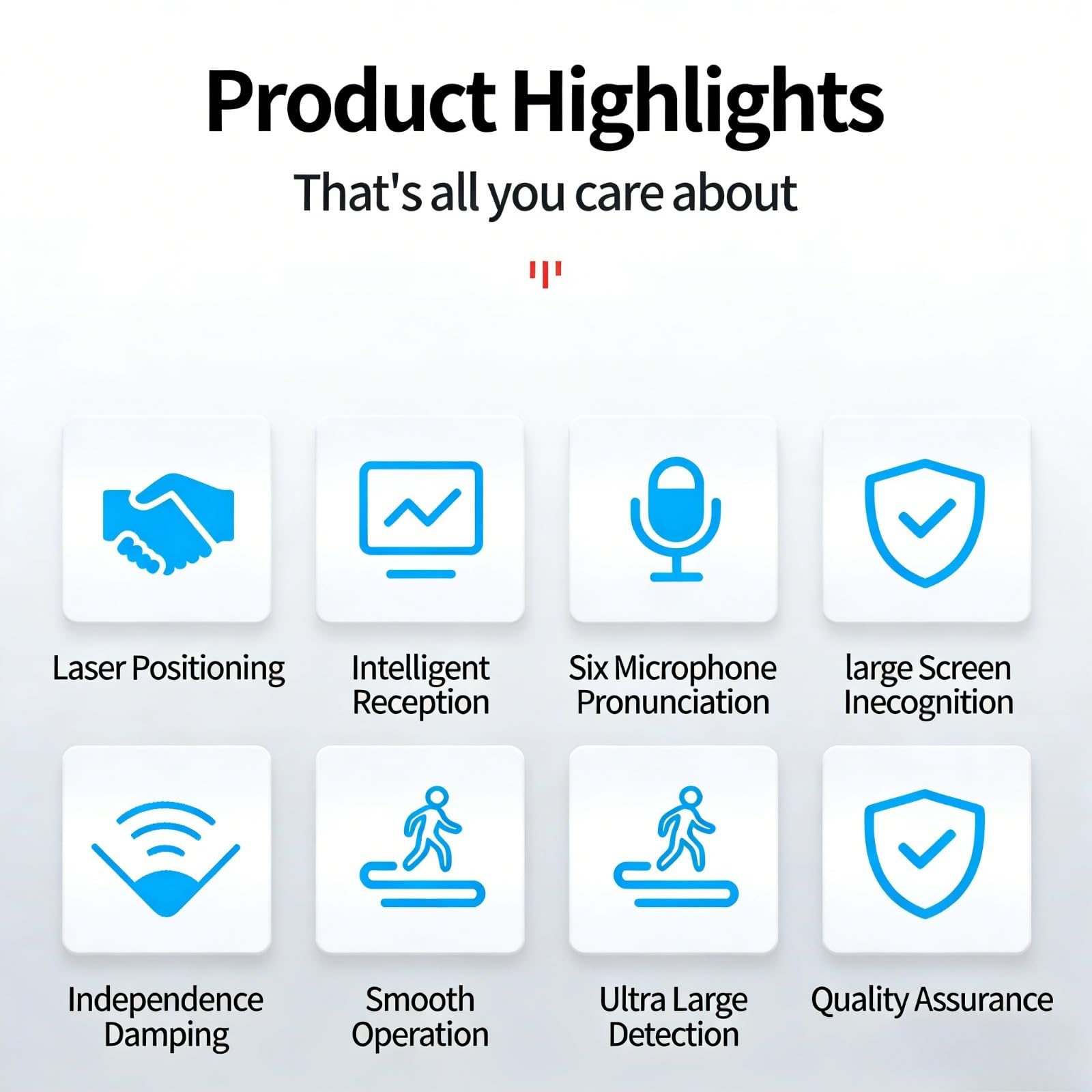 Product Highlights

That's all you care about

Laser Positioning

Intelligent Reception

Six Microphone Pronunciation

large Screen Inecognition

Independence Damping

Smooth Operation

Ultra Large Detection

Quality Assurance